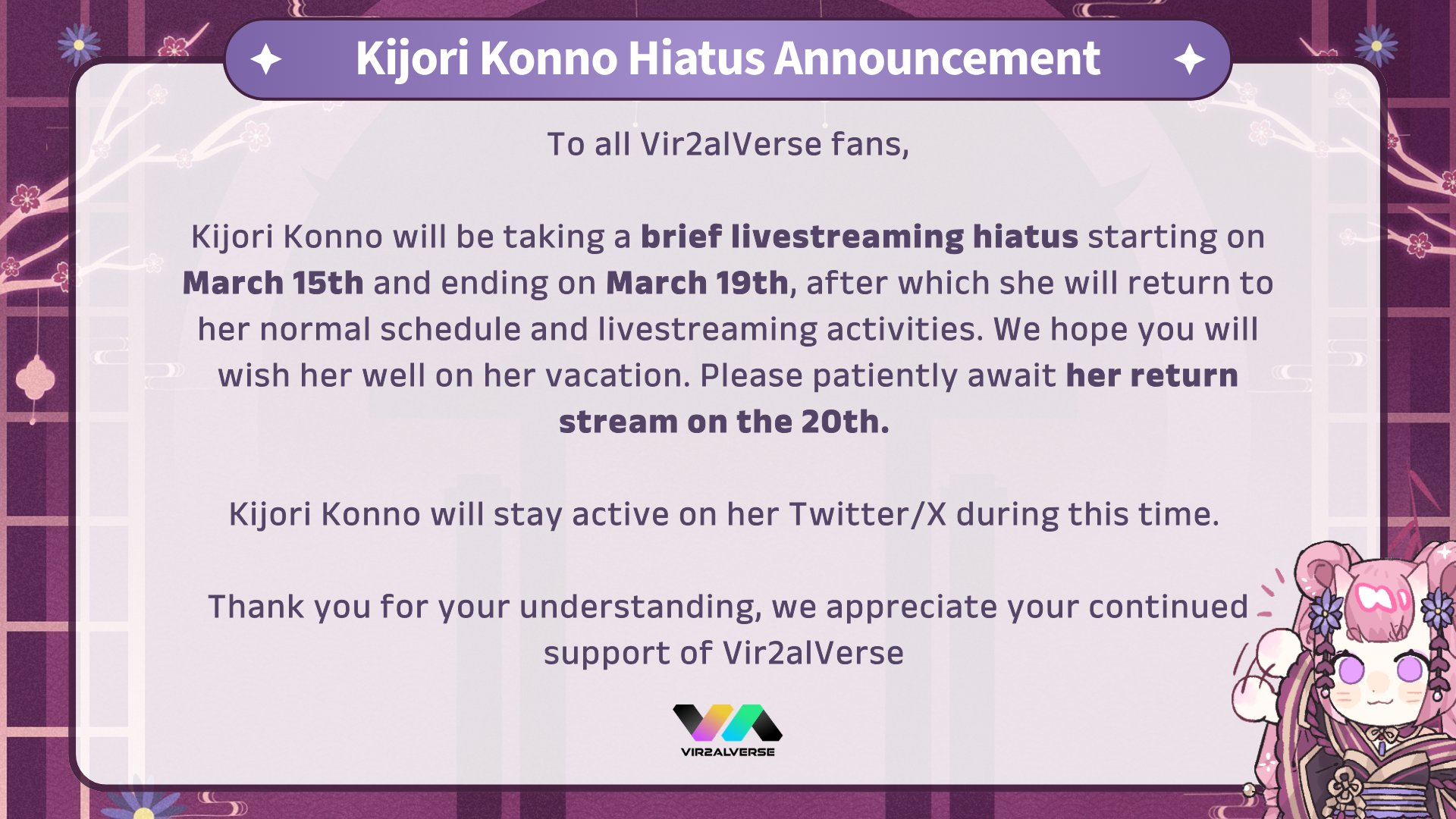 Kijori Konno Hiatus Announcement

To all Vir2alVerse fans,

Kijori Konno will be taking a brief livestreaming hiatus starting on March 15th and ending on March 19th, after which she will return to her normal schedule and livestreaming activities. We hope you will wish her well on her vacation. Please patiently await her return stream on the 20th.

Kijori Konno will stay active on her Twitter/X during this time.

Thank you for your understanding, we appreciate your continued support of Vir2alVerse

VIR2ALVERSE